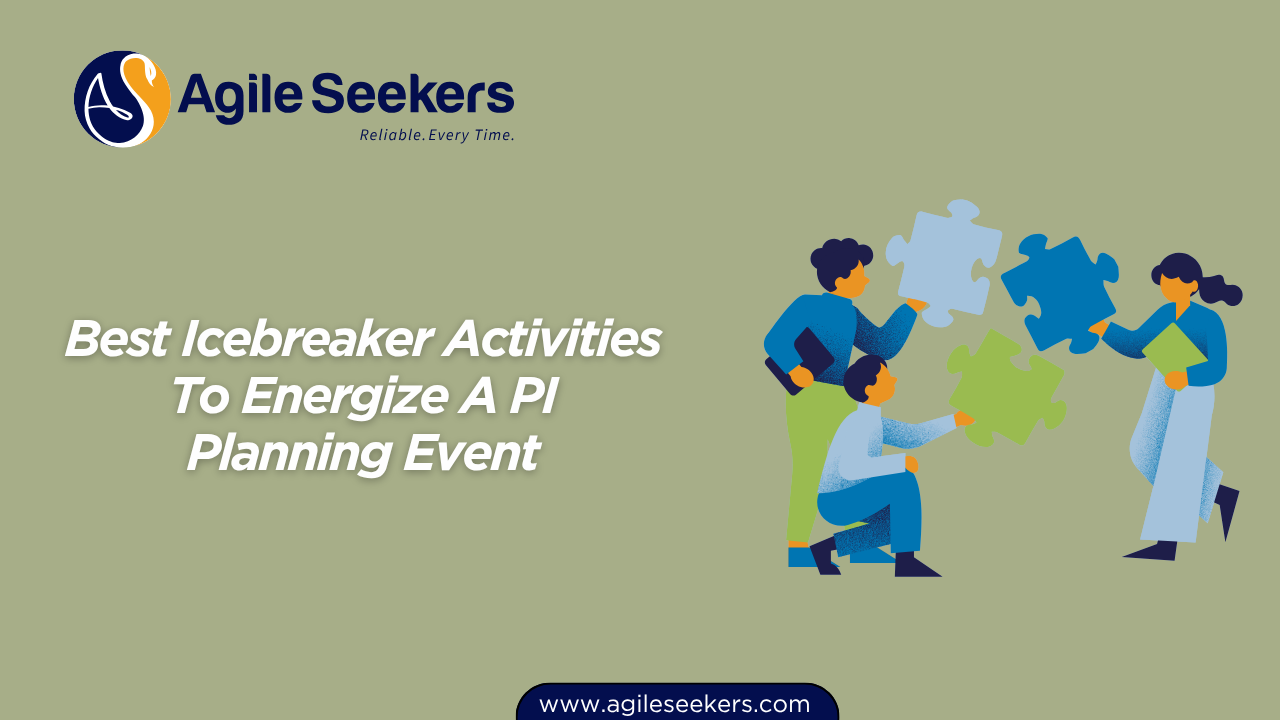 AS Agile Seekers
Reliable. Every Time.

Best Icebreaker Activities To Energize A PI Planning Event

www.agileseekers.com